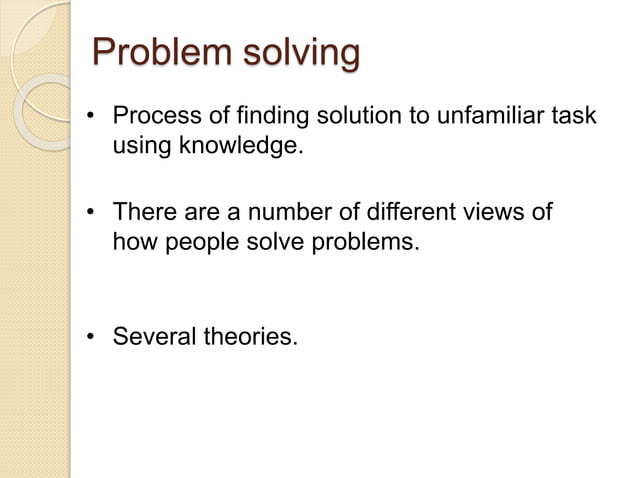 Problem solving

• Process of finding solution to unfamiliar task using knowledge.

• There are a number of different views of how people solve problems.

• Several theories.